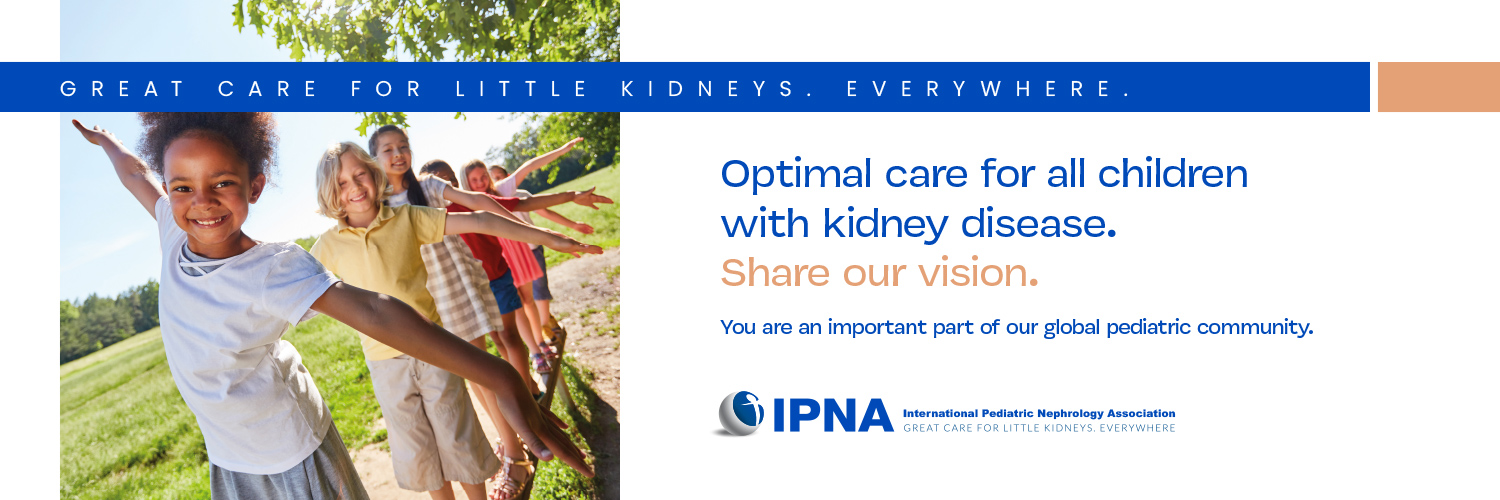 GREAT CARE FOR LITTLE KIDNEYS. EVERYWHERE.

Optimal care for all children with kidney disease.
Share our vision.

You are an important part of our global pediatric community.

IPNA International Pediatric Nephrology Association
GREAT CARE FOR LITTLE KIDNEYS. EVERYWHERE